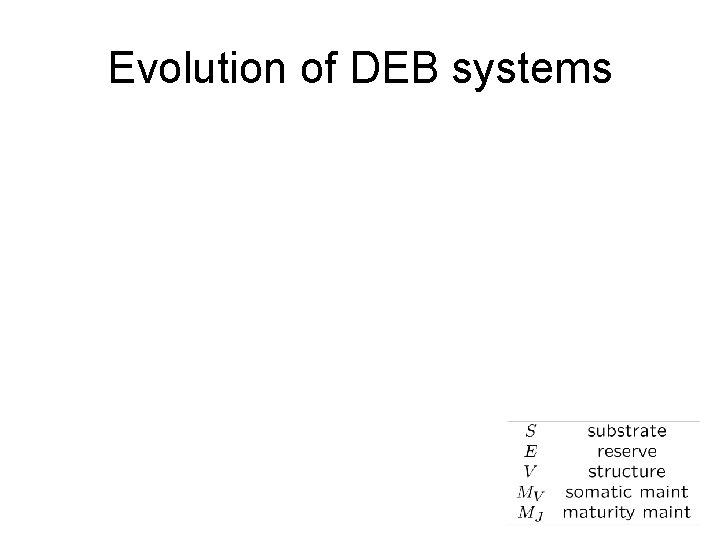 Evolution of DEB systems

| | |
|---|---|
| $S$ | substrate |
| $E$ | reserve |
| $V$ | structure |
| $M_V$ | somatic maint |
| $M_J$ | maturity maint |